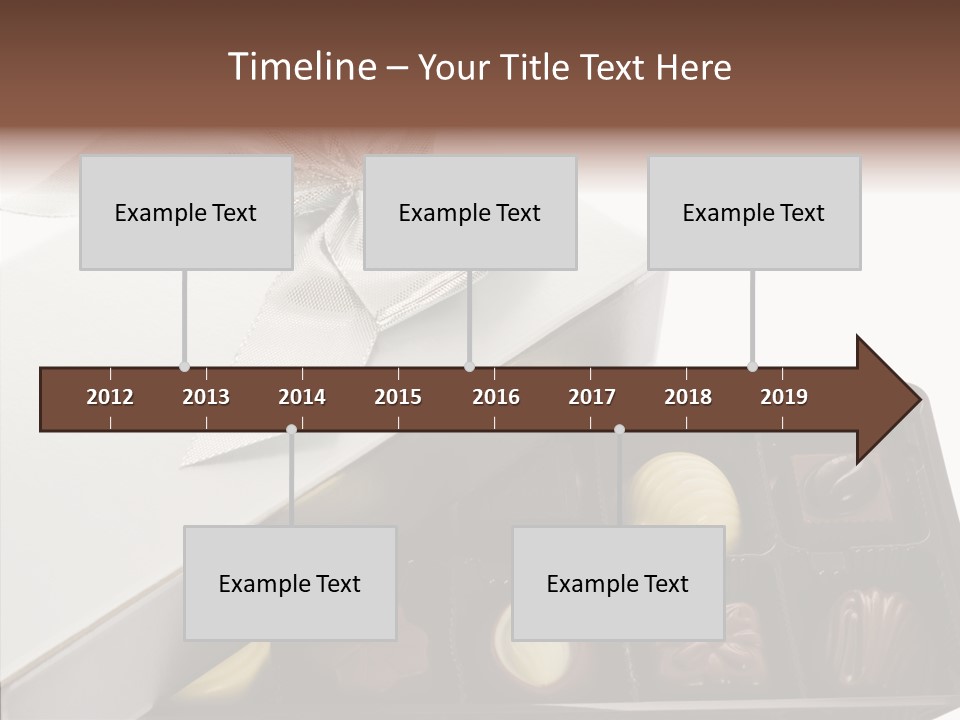 Timeline – Your Title Text Here

Example Text

Example Text

Example Text

2012 2013 2014 2015 2016 2017 2018 2019

Example Text

Example Text